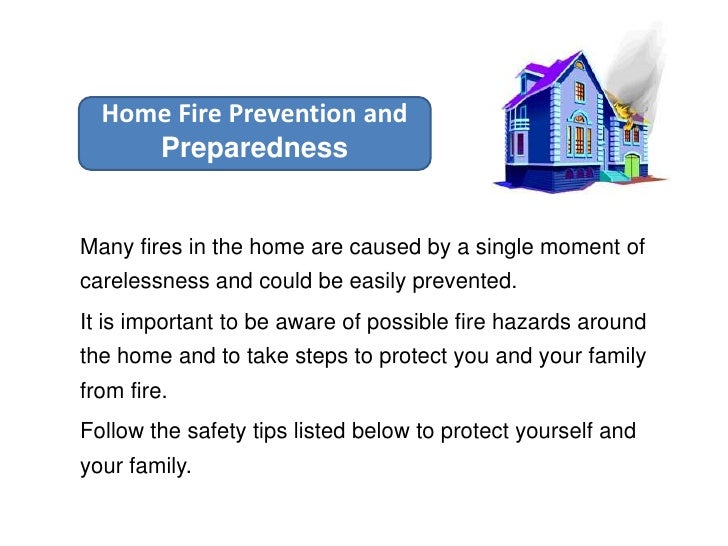 Home Fire Prevention and Preparedness

Many fires in the home are caused by a single moment of carelessness and could be easily prevented.

It is important to be aware of possible fire hazards around the home and to take steps to protect you and your family from fire.

Follow the safety tips listed below to protect yourself and your family.